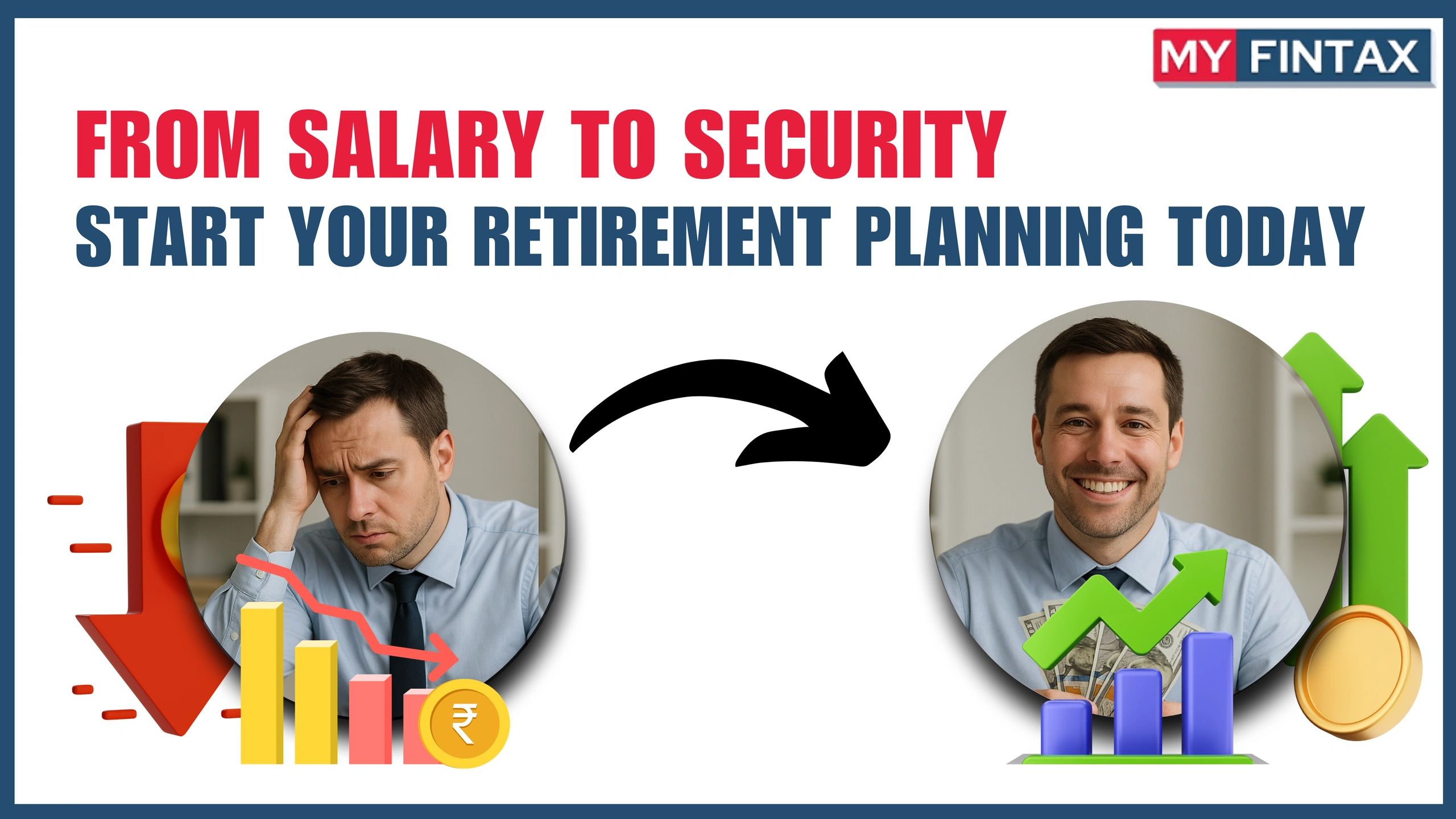 MY FINTAX

FROM SALARY TO SECURITY
START YOUR RETIREMENT PLANNING TODAY

₹